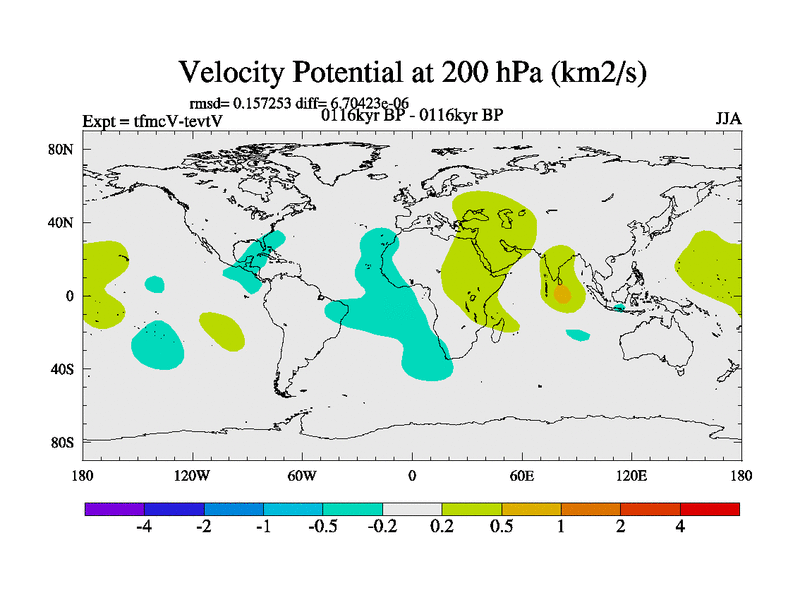 Velocity Potential at 200 hPa (km2/s)

rmsd= 0.157253 diff= 6.70423e-06

Expt = tfmcV-tevtV

0116kyr BP - 0116kyr BP

JJA

80N
40N
0
40S
80S

180 120W 60W 0 60E 120E 180

-4 -2 -1 -0.5 -0.2 0.2 0.5 1 2 4